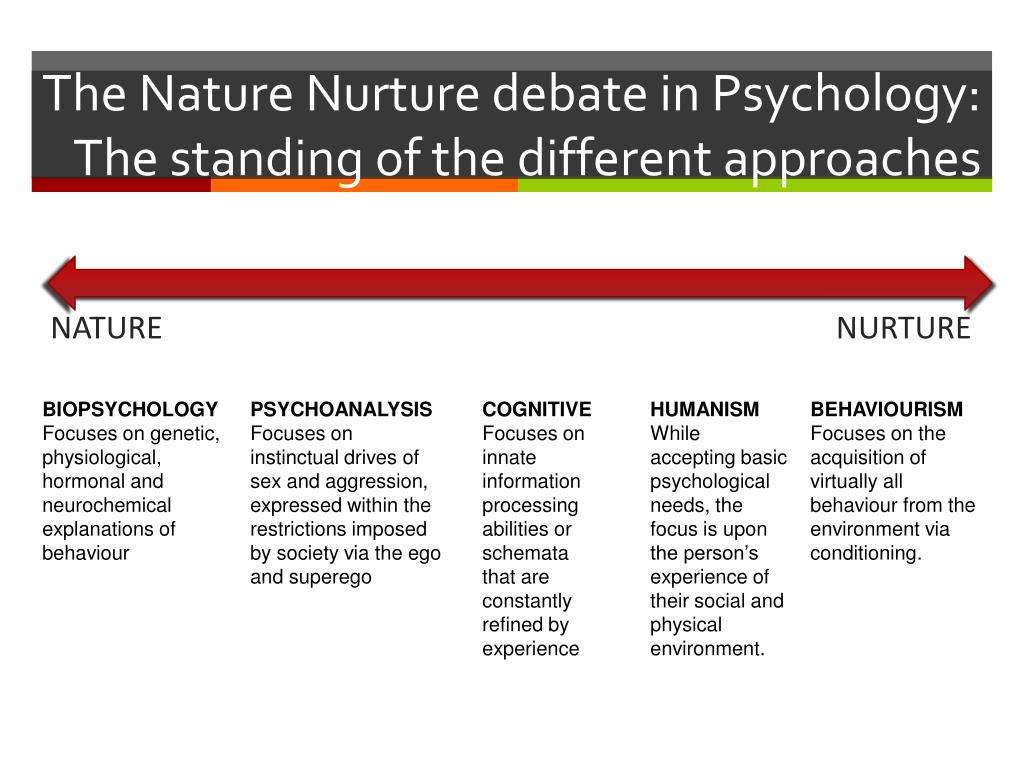 The Nature Nurture debate in Psychology: The standing of the different approaches

NATURE

NURTURE

BIOPSYCHOLOGY
Focuses on genetic, physiological, hormonal and neurochemical explanations of behaviour

PSYCHOANALYSIS
Focuses on instinctual drives of sex and aggression, expressed within the restrictions imposed by society via the ego and superego

COGNITIVE
Focuses on innate information processing abilities or schemata that are constantly refined by experience

HUMANISM
While accepting basic psychological needs, the focus is upon the person's experience of their social and physical environment.

BEHAVIOURISM
Focuses on the acquisition of virtually all behaviour from the environment via conditioning.